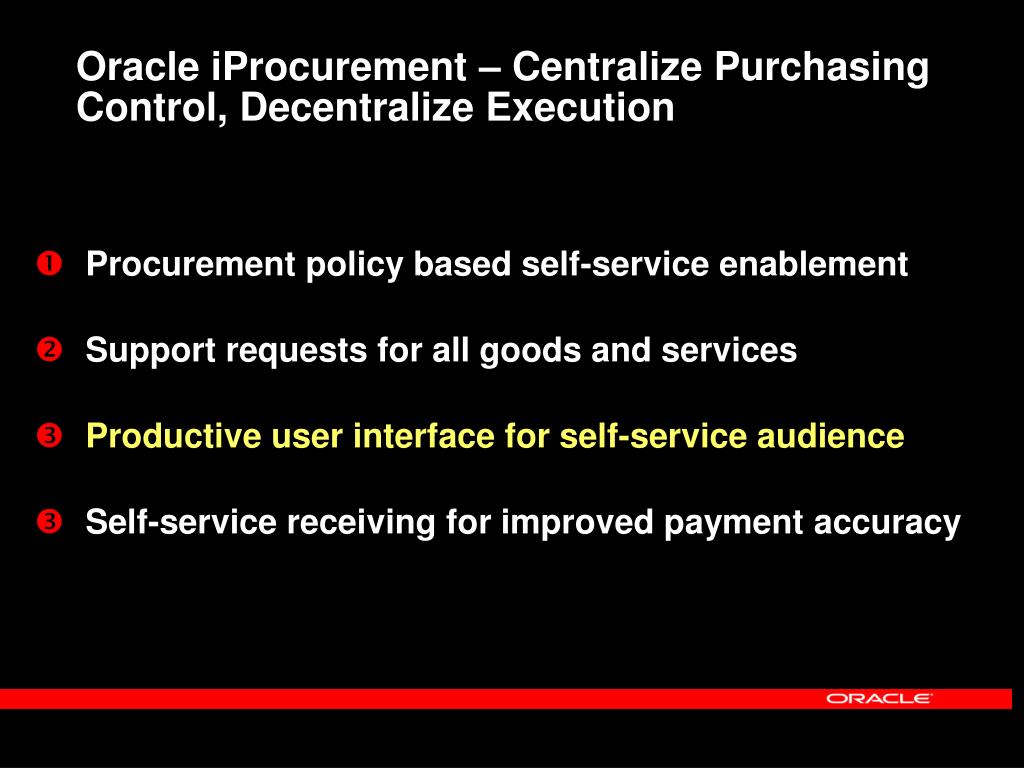 Oracle iProcurement – Centralize Purchasing Control, Decentralize Execution

❶ Procurement policy based self-service enablement

❷ Support requests for all goods and services

❸ Productive user interface for self-service audience

❸ Self-service receiving for improved payment accuracy

ORACLE